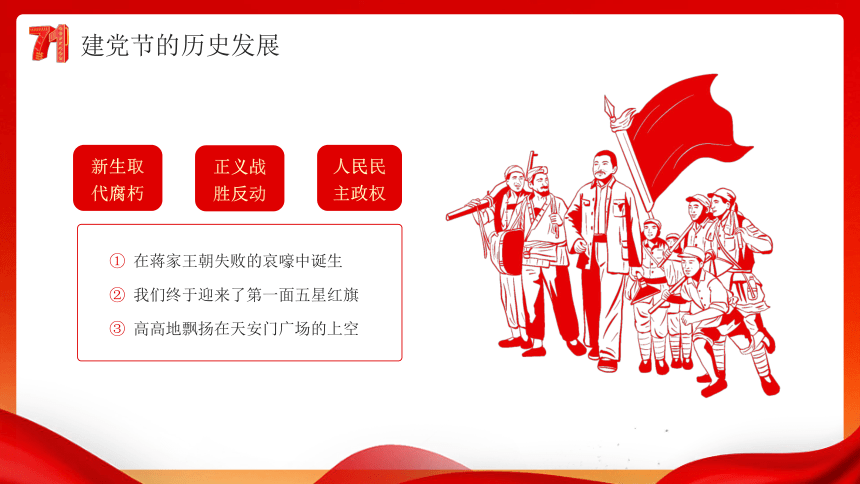 71 建党节的历史发展

新生取代腐朽

正义战胜反动

人民民主政权

① 在蒋家王朝失败的哀嚎中诞生

② 我们终于迎来了第一面五星红旗

③ 高高地飘扬在天安门广场的上空